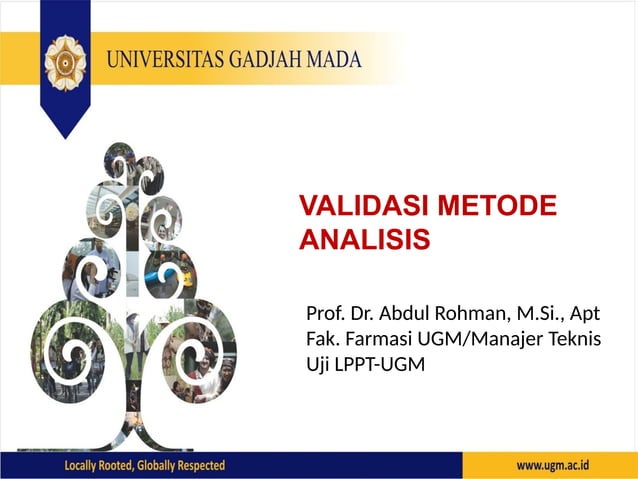 UNIVERSITAS GADJAH MADA

VALIDASI METODE ANALISIS

Prof. Dr. Abdul Rohman, M.Si., Apt
Fak. Farmasi UGM/Manajer Teknis Uji LPPT-UGM

Locally Rooted, Globally Respected

www.ugm.ac.id